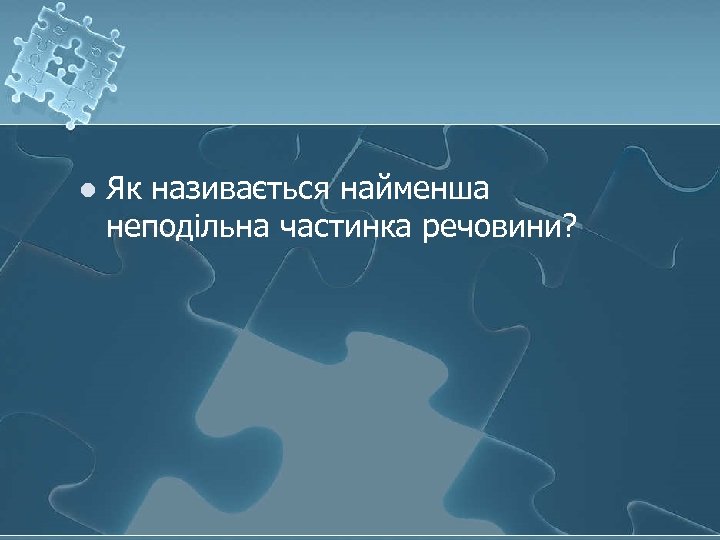 Як називається найменша неподільна частинка речовини?